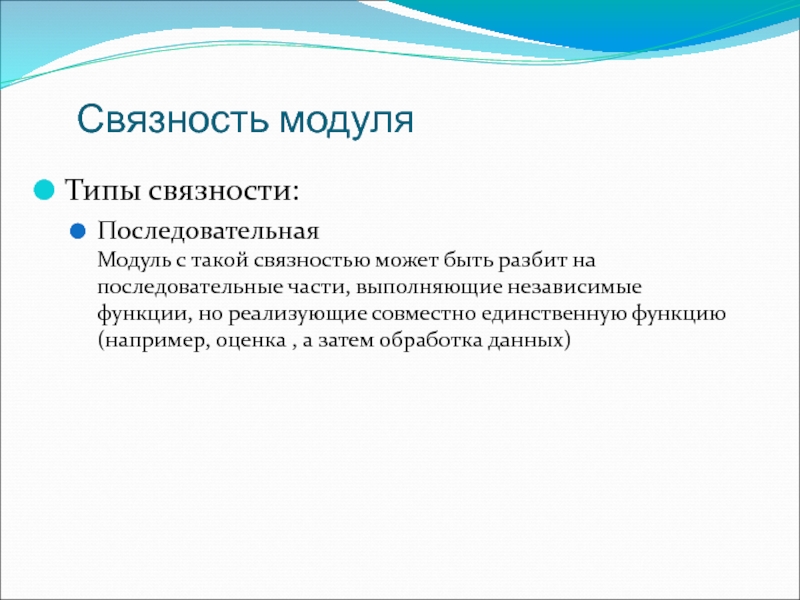 Связность модуля

Типы связности:

Последовательная
Модуль с такой связностью может быть разбит на последовательные части, выполняющие независимые функции, но реализующие совместно единственную функцию (например, оценка , а затем обработка данных)